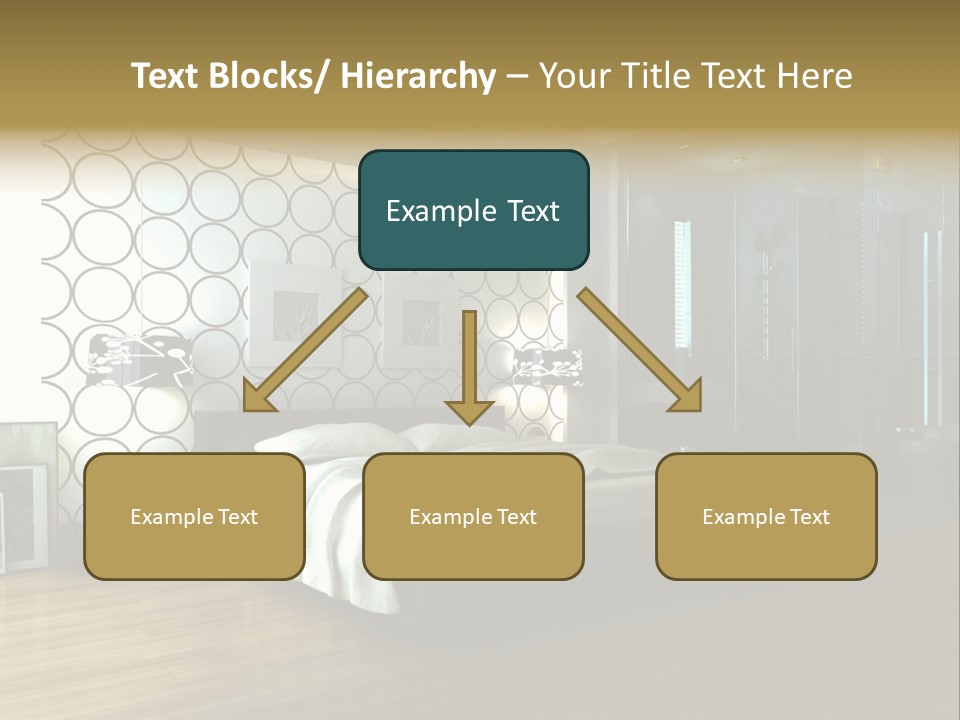 Text Blocks/ Hierarchy – Your Title Text Here

Example Text

Example Text

Example Text

Example Text